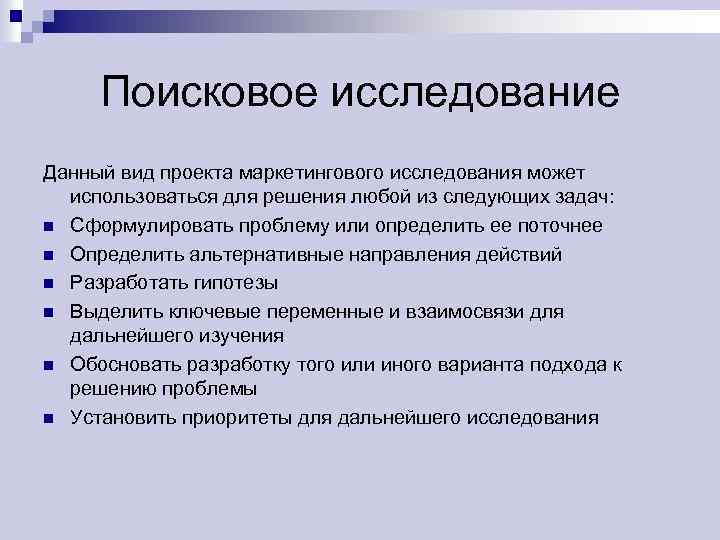 Поисковое исследование

Данный вид проекта маркетингового исследования может использоваться для решения любой из следующих задач:

- Сформулировать проблему или определить ее поточнее
- Определить альтернативные направления действий
- Разработать гипотезы
- Выделить ключевые переменные и взаимосвязи для дальнейшего изучения
- Обосновать разработку того или иного варианта подхода к решению проблемы
- Установить приоритеты для дальнейшего исследования